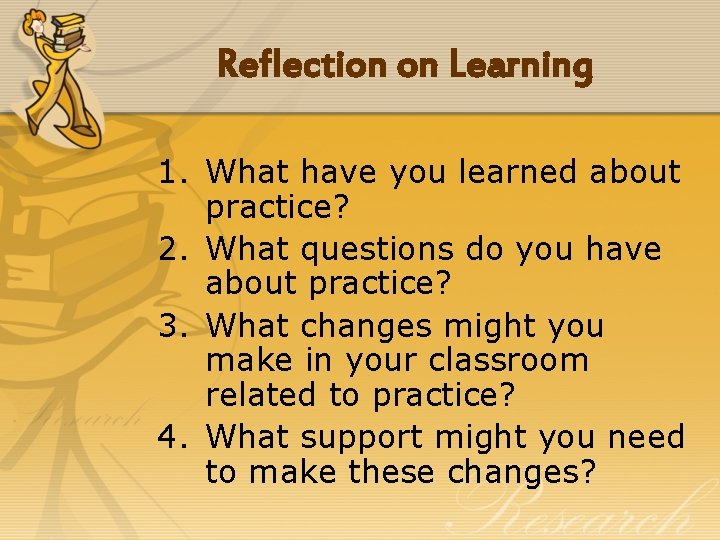 Reflection on Learning

1. What have you learned about practice?
2. What questions do you have about practice?
3. What changes might you make in your classroom related to practice?
4. What support might you need to make these changes?

Research

Research